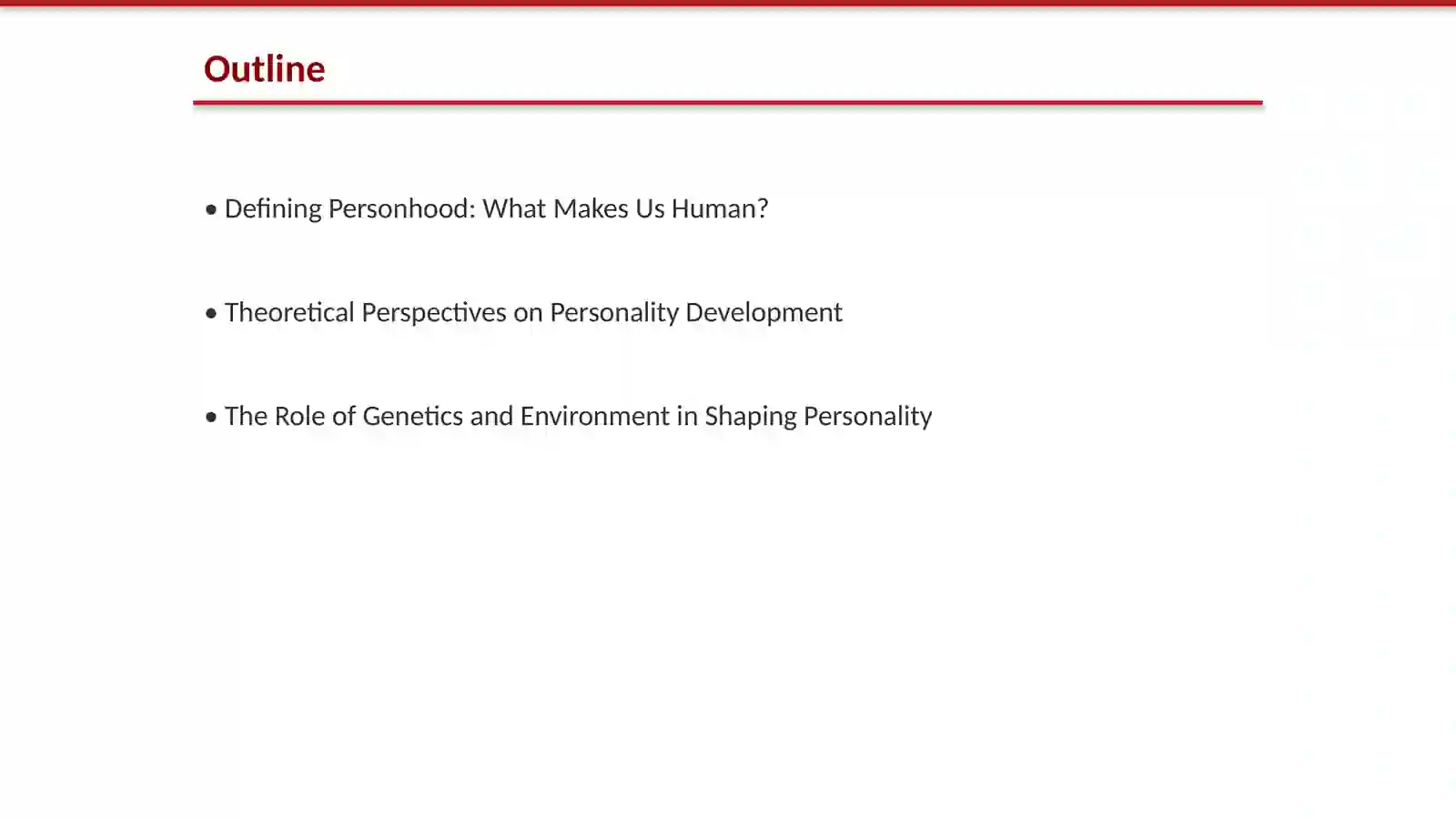 Outline

• Defining Personhood: What Makes Us Human?

• Theoretical Perspectives on Personality Development

• The Role of Genetics and Environment in Shaping Personality